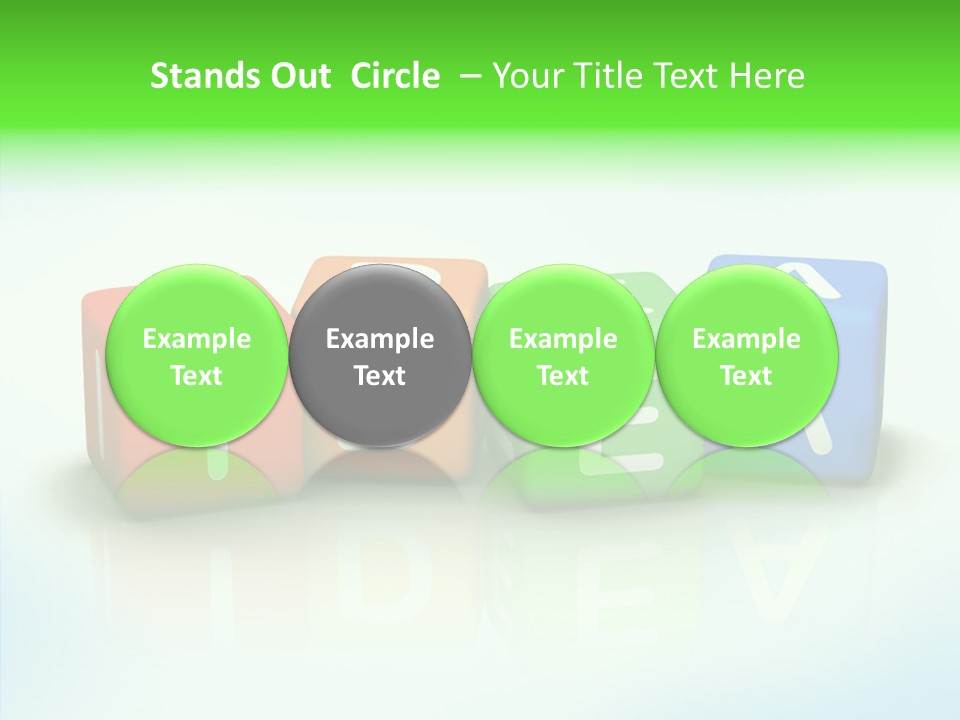 Stands Out Circle – Your Title Text Here

Example Text

Example Text

Example Text

Example Text